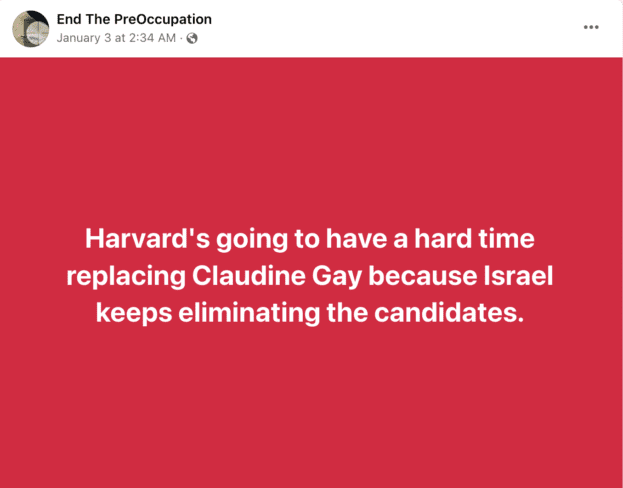 End The PreOccupation
January 3 at 2:34 AM ·

Harvard's going to have a hard time replacing Claudine Gay because Israel keeps eliminating the candidates.